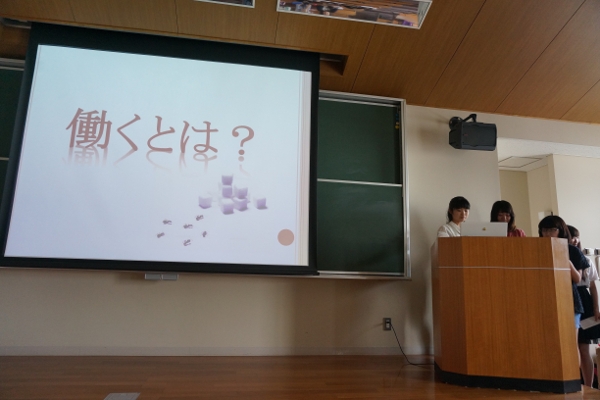 働くとは？